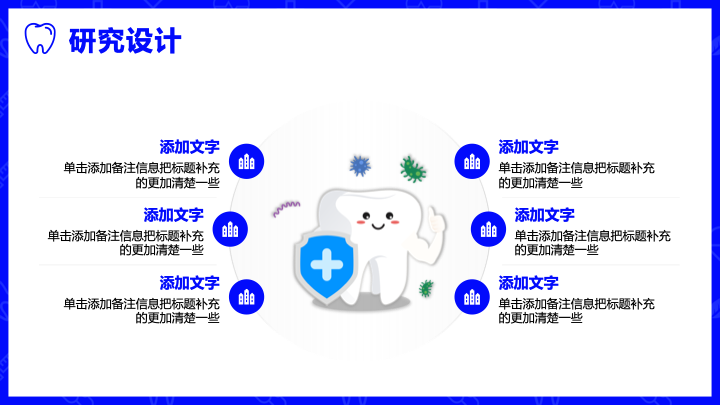 研究设计

添加文字
单击添加备注信息把标题补充的更加清楚一些

添加文字
单击添加备注信息把标题补充的更加清楚一些

添加文字
单击添加备注信息把标题补充的更加清楚一些

添加文字
单击添加备注信息把标题补充的更加清楚一些

添加文字
单击添加备注信息把标题补充的更加清楚一些

添加文字
单击添加备注信息把标题补充的更加清楚一些